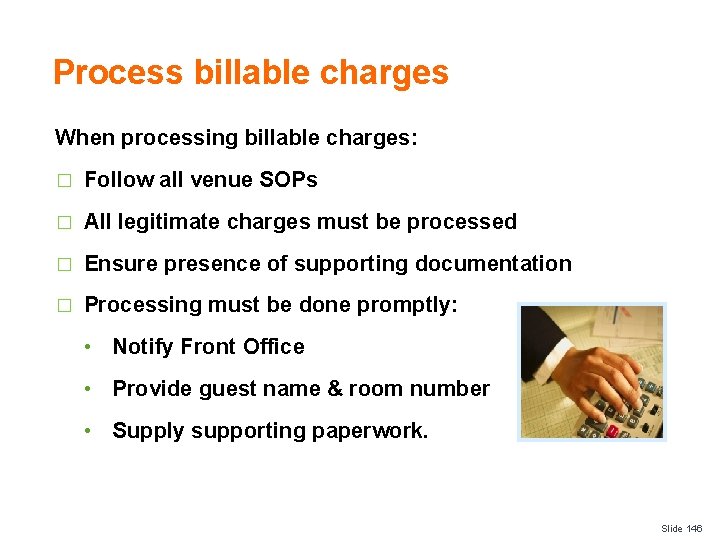 Process billable charges

When processing billable charges:

□ Follow all venue SOPs

□ All legitimate charges must be processed

□ Ensure presence of supporting documentation

□ Processing must be done promptly:

• Notify Front Office

• Provide guest name & room number

• Supply supporting paperwork.

Slide 146